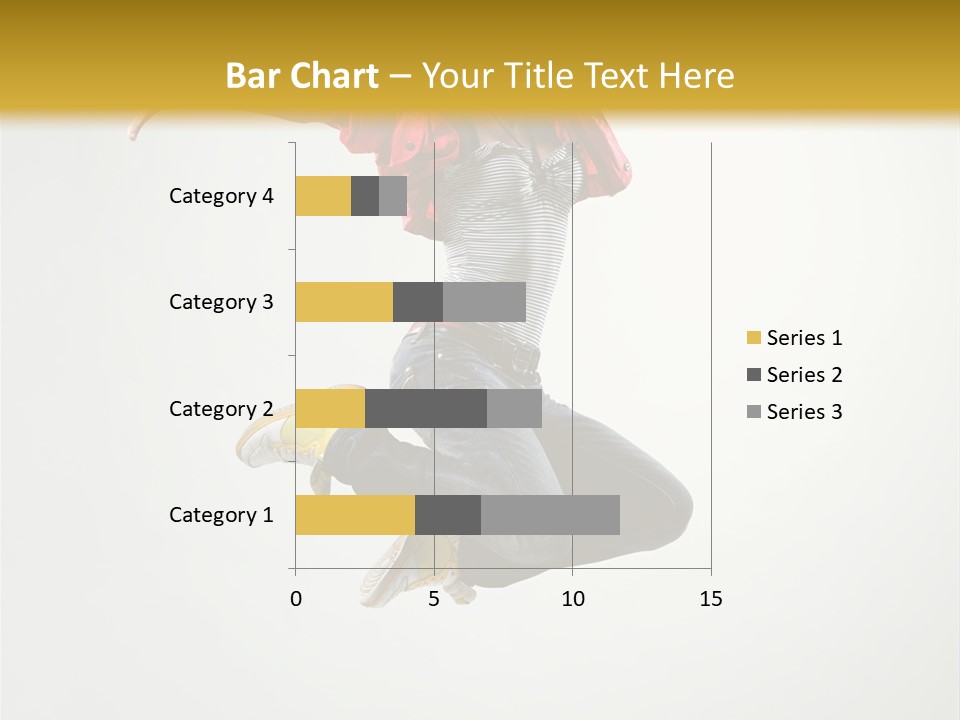 Bar Chart – Your Title Text Here

Category 4
Category 3
Category 2
Category 1

0
5
10
15

Series 1
Series 2
Series 3